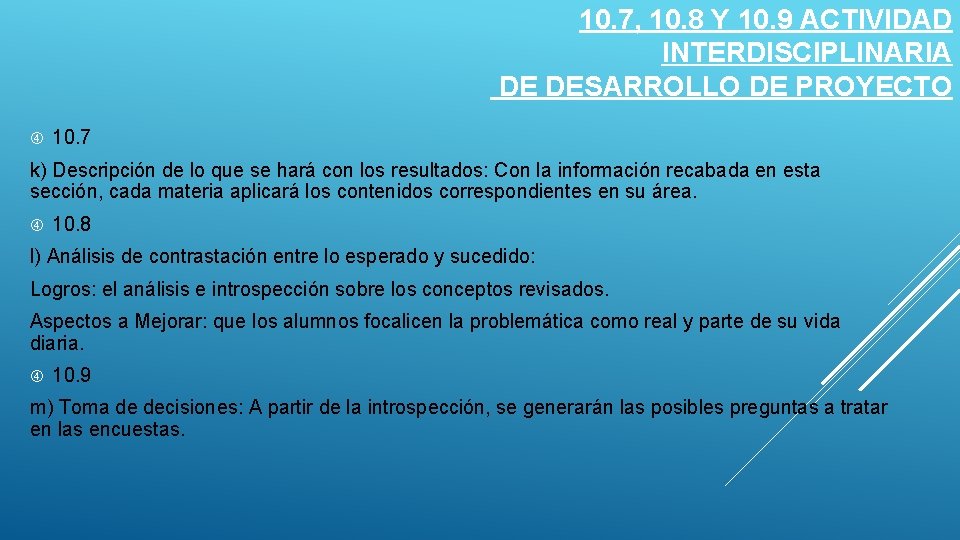 10.7, 10.8 Y 10.9 ACTIVIDAD INTERDISCIPLINARIA DE DESARROLLO DE PROYECTO

10.7

k) Descripción de lo que se hará con los resultados: Con la información recabada en esta sección, cada materia aplicará los contenidos correspondientes en su área.

10.8

l) Análisis de contrastación entre lo esperado y sucedido:

Logros: el análisis e introspección sobre los conceptos revisados.

Aspectos a Mejorar: que los alumnos focalicen la problemática como real y parte de su vida diaria.

10.9

m) Toma de decisiones: A partir de la introspección, se generarán las posibles preguntas a tratar en las encuestas.